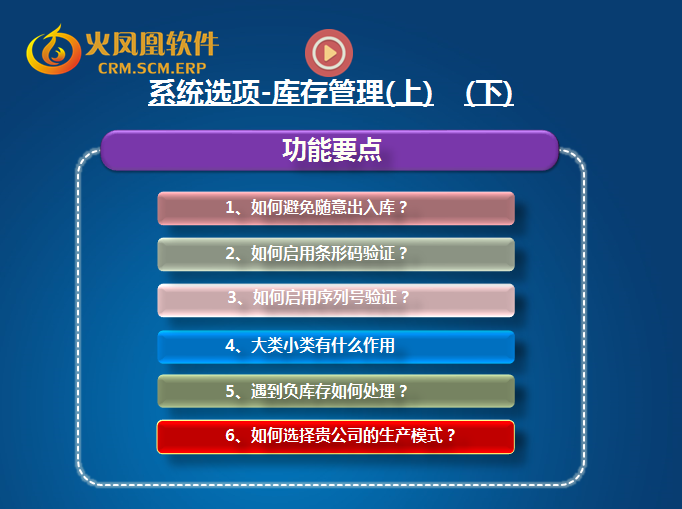 火凤凰软件
CRM.SCM.ERP

系统选项-库存管理(上)　(下)

功能要点

1、如何避免随意出入库？

2、如何启用条形码验证？

3、如何启用序列号验证？

4、大类小类有什么作用

5、遇到负库存如何处理？

6、如何选择贵公司的生产模式？